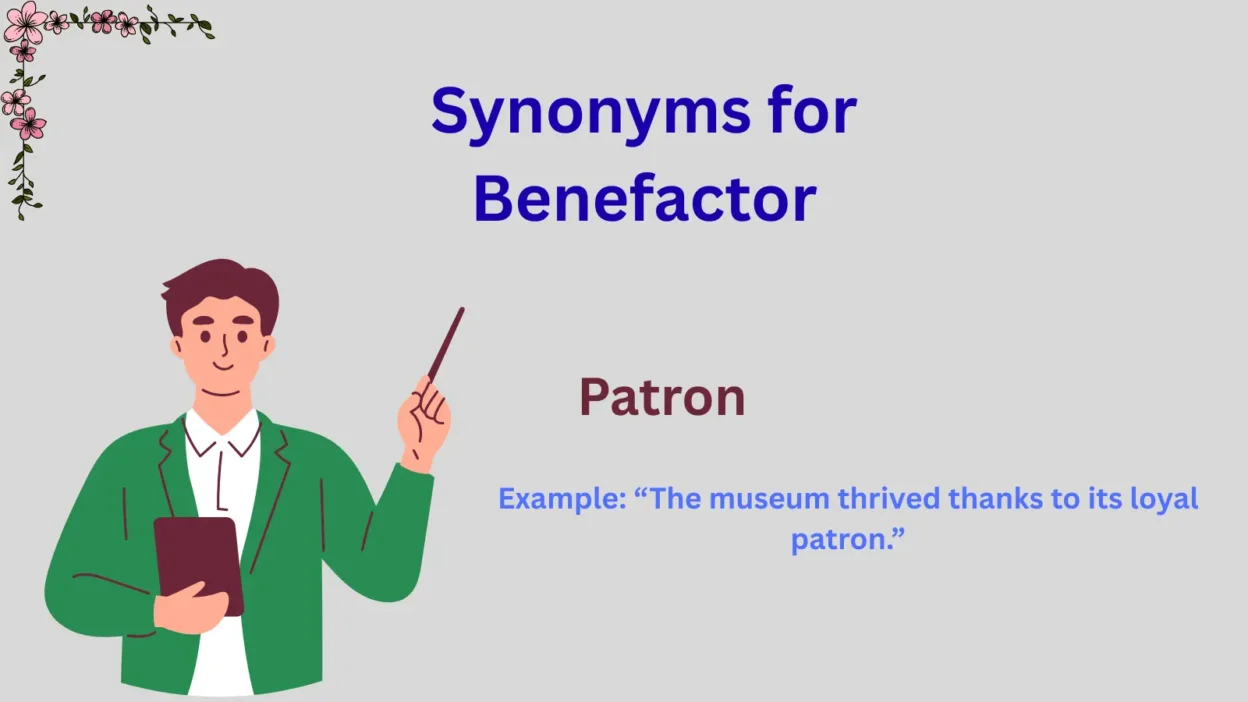 Synonyms for Benefactor

Patron

Example: “The museum thrived thanks to its loyal patron.”